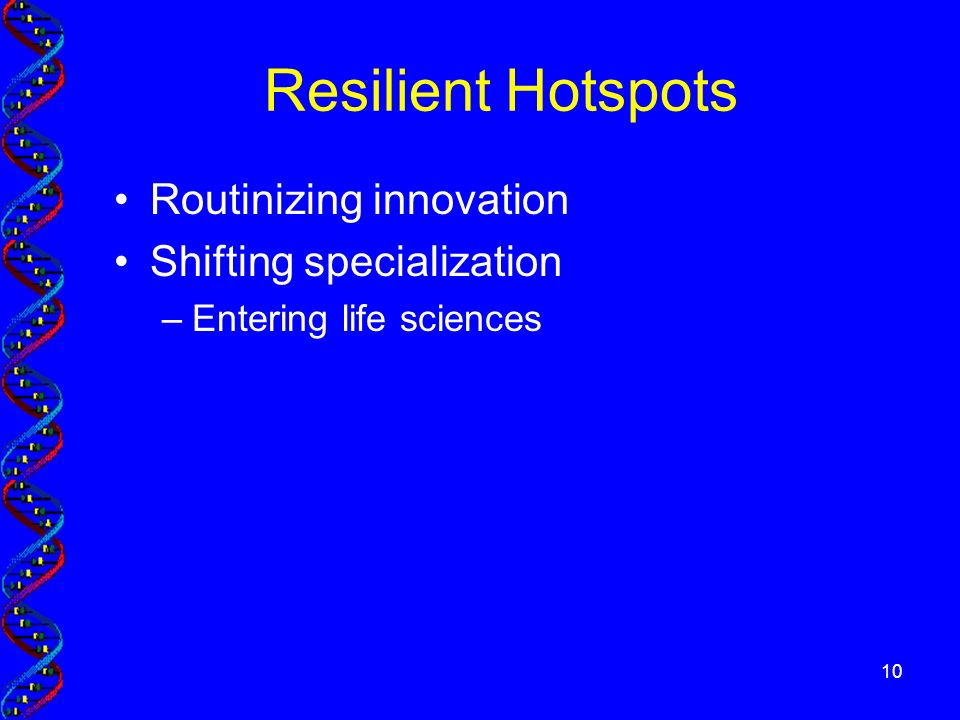 Resilient Hotspots

• Routinizing innovation
• Shifting specialization
– Entering life sciences

10